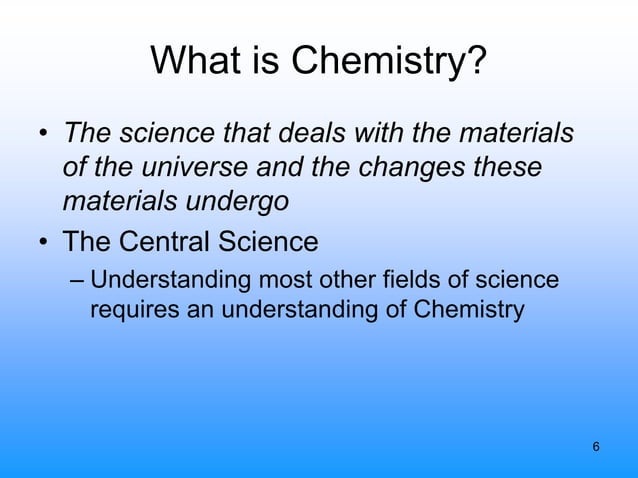 What is Chemistry?

• The science that deals with the materials of the universe and the changes these materials undergo

• The Central Science

– Understanding most other fields of science requires an understanding of Chemistry

6